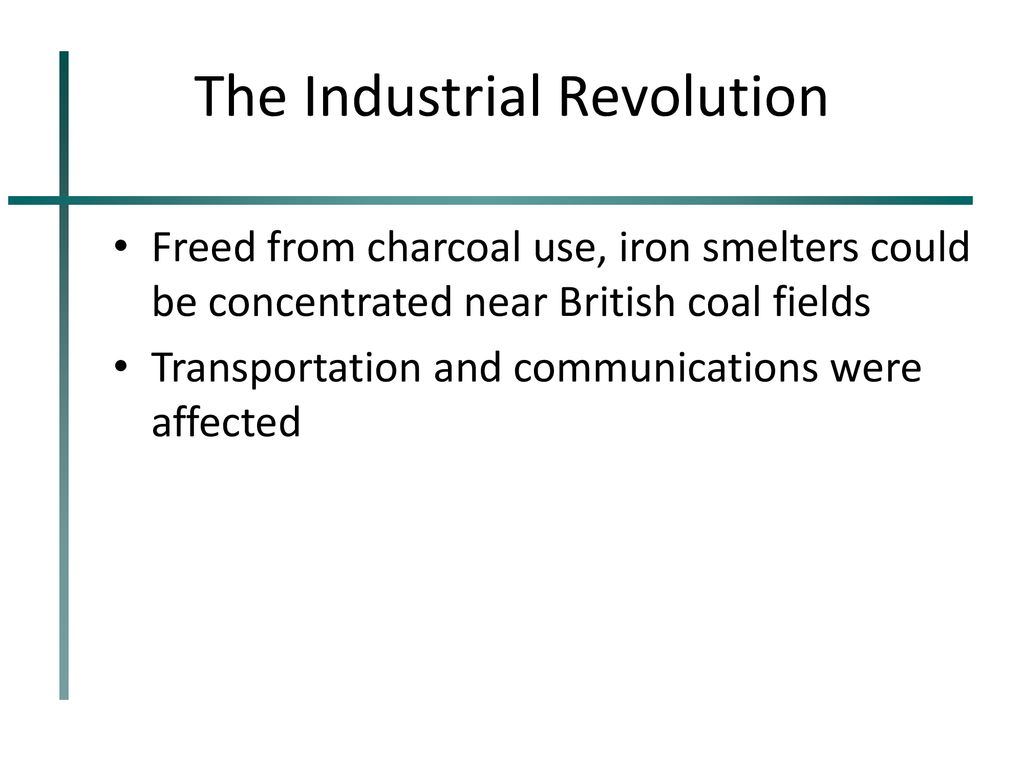 The Industrial Revolution

• Freed from charcoal use, iron smelters could be concentrated near British coal fields

• Transportation and communications were affected